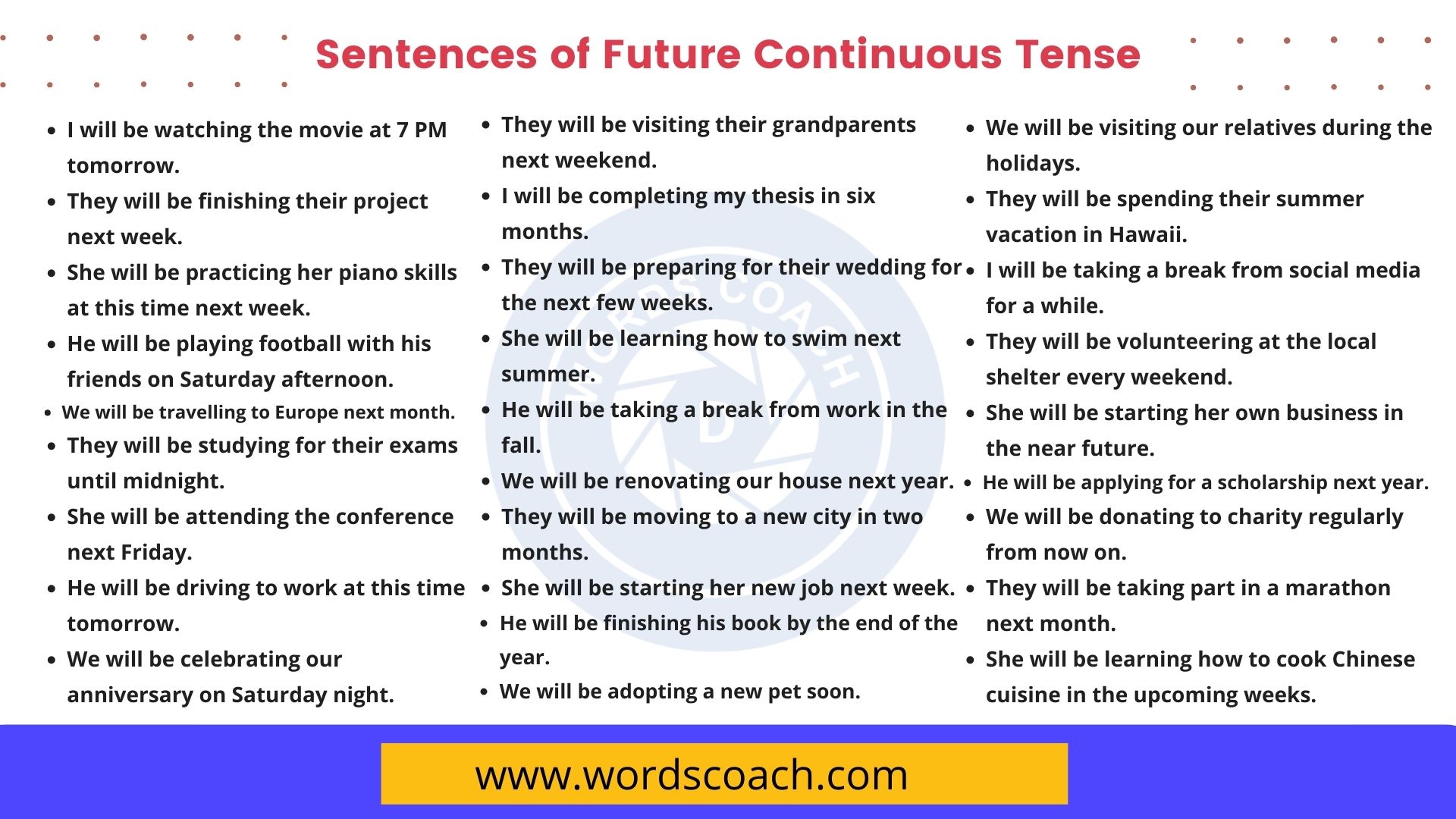 Sentences of Future Continuous Tense

- I will be watching the movie at 7 PM tomorrow.
- They will be finishing their project next week.
- She will be practicing her piano skills at this time next week.
- He will be playing football with his friends on Saturday afternoon.
- We will be travelling to Europe next month.
- They will be studying for their exams until midnight.
- She will be attending the conference next Friday.
- He will be driving to work at this time tomorrow.
- We will be celebrating our anniversary on Saturday night.

- They will be visiting their grandparents next weekend.
- I will be completing my thesis in six months.
- They will be preparing for their wedding for the next few weeks.
- She will be learning how to swim next summer.
- He will be taking a break from work in the fall.
- We will be renovating our house next year.
- They will be moving to a new city in two months.
- She will be starting her new job next week.
- He will be finishing his book by the end of the year.
- We will be adopting a new pet soon.

- We will be visiting our relatives during the holidays.
- They will be spending their summer vacation in Hawaii.
- I will be taking a break from social media for a while.
- They will be volunteering at the local shelter every weekend.
- She will be starting her own business in the near future.
- He will be applying for a scholarship next year.
- We will be donating to charity regularly from now on.
- They will be taking part in a marathon next month.
- She will be learning how to cook Chinese cuisine in the upcoming weeks.

WORDS COACH

www.wordscoach.com